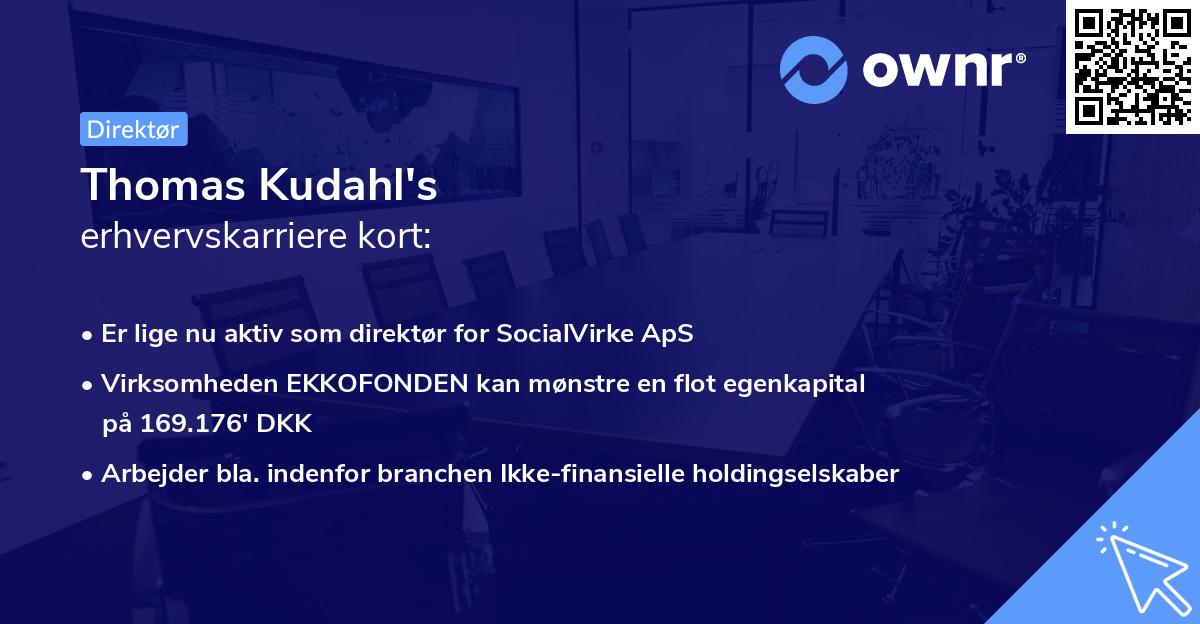 ownr®

Direktør

Thomas Kudahl's
erhvervskarriere kort:

• Er lige nu aktiv som direktør for SocialVirke ApS

• Virksomheden EKKOFONDEN kan mønstre en flot egenkapital på 169.176' DKK

• Arbejder bla. indenfor branchen Ikke-finansielle holdingselskaber